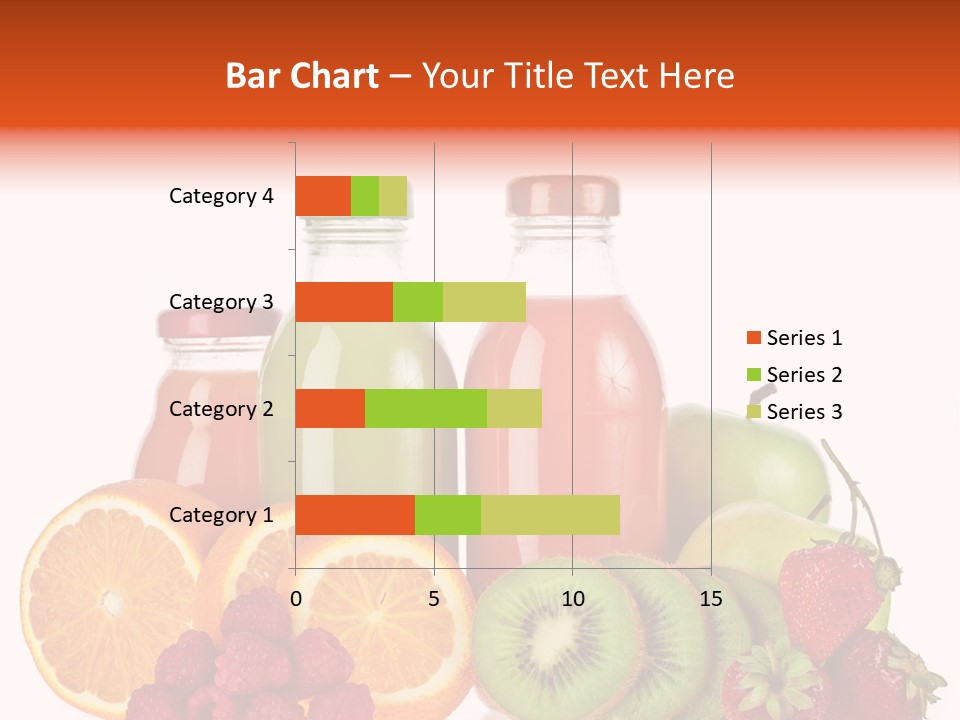 Bar Chart – Your Title Text Here

Category 4
Category 3
Category 2
Category 1

0
5
10
15

Series 1
Series 2
Series 3